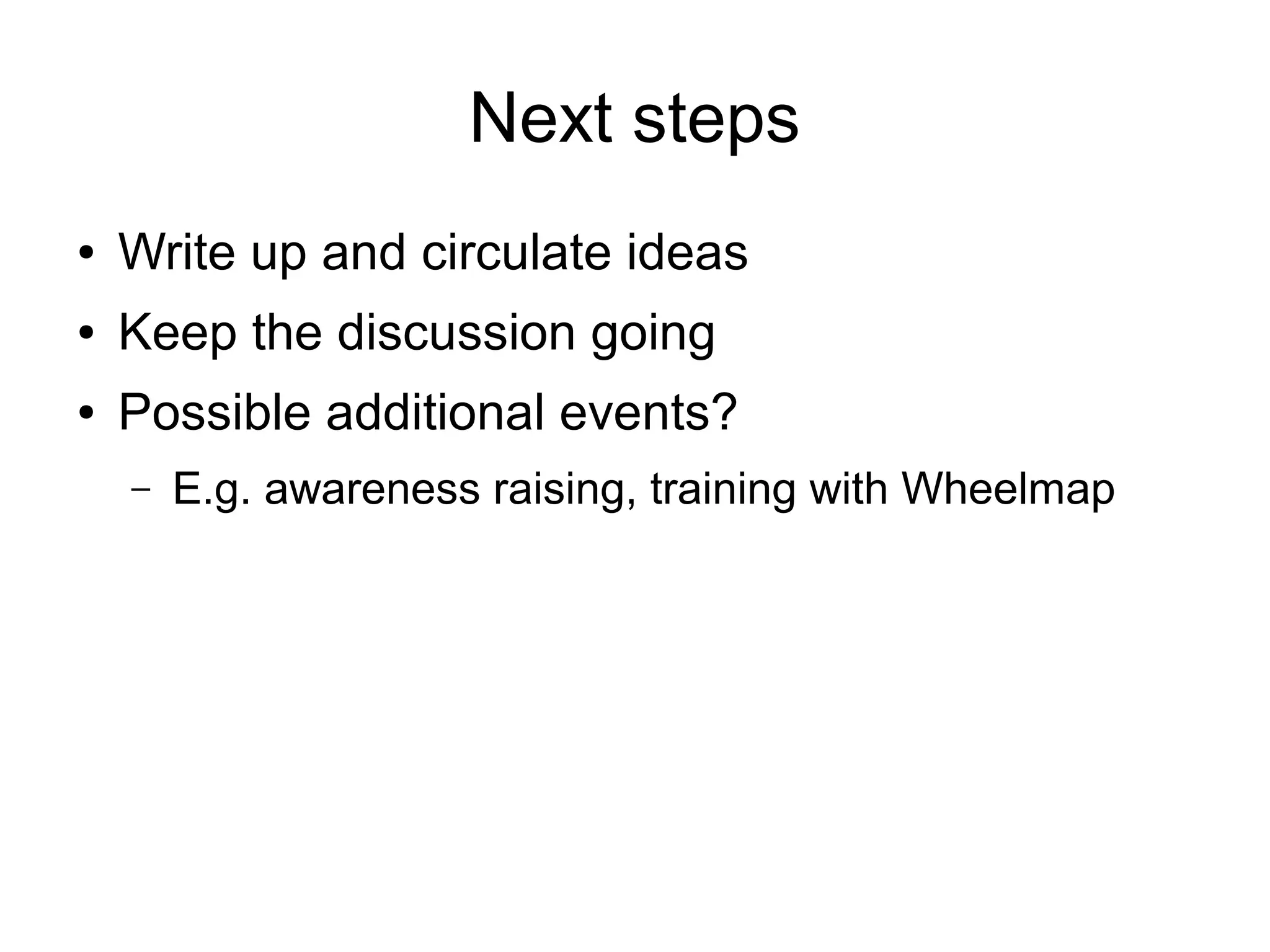 Next steps

• Write up and circulate ideas
• Keep the discussion going
• Possible additional events?
– E.g. awareness raising, training with Wheelmap